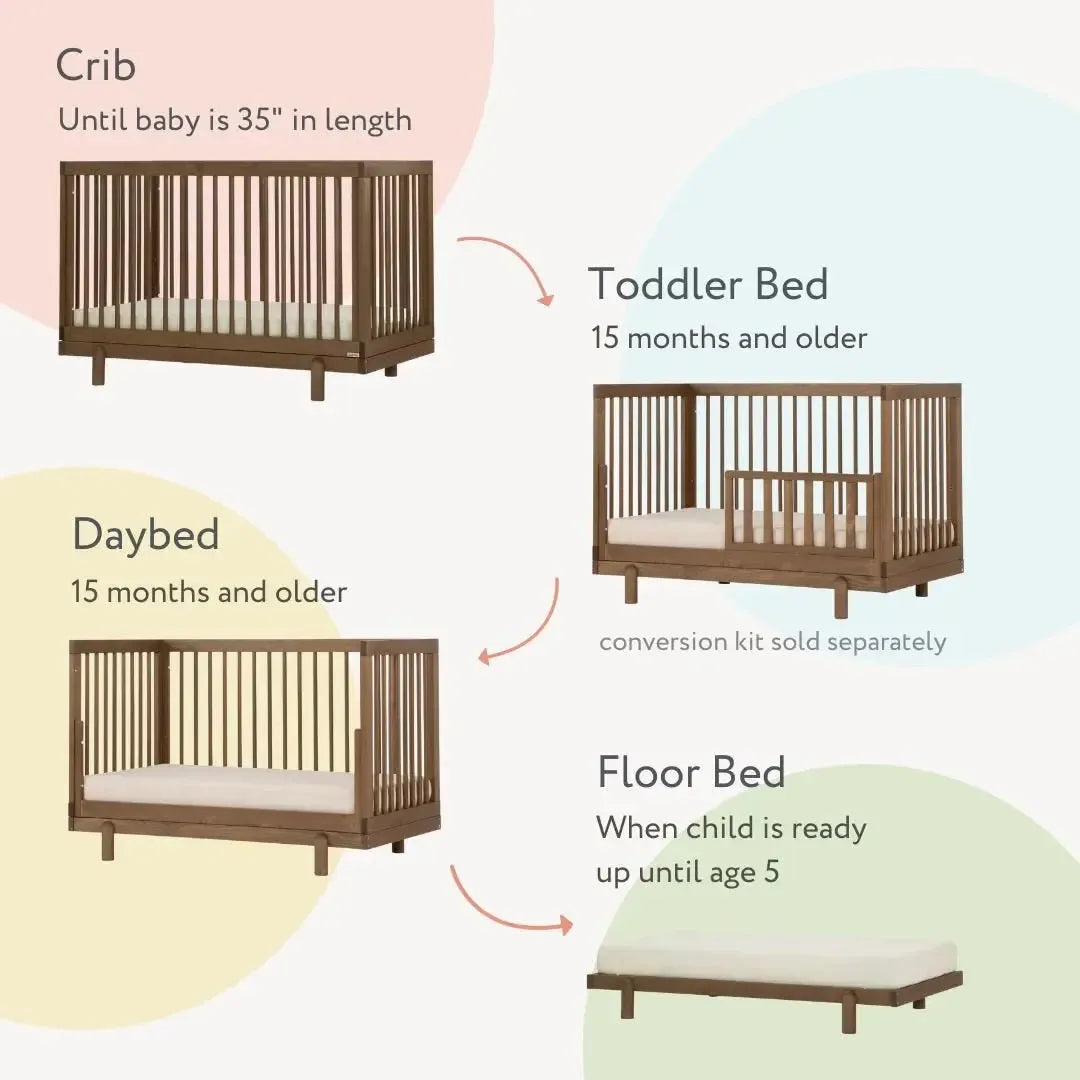 Crib
Until baby is 35" in length

Toddler Bed
15 months and older

conversion kit sold separately

Daybed
15 months and older

Floor Bed
When child is ready up until age 5